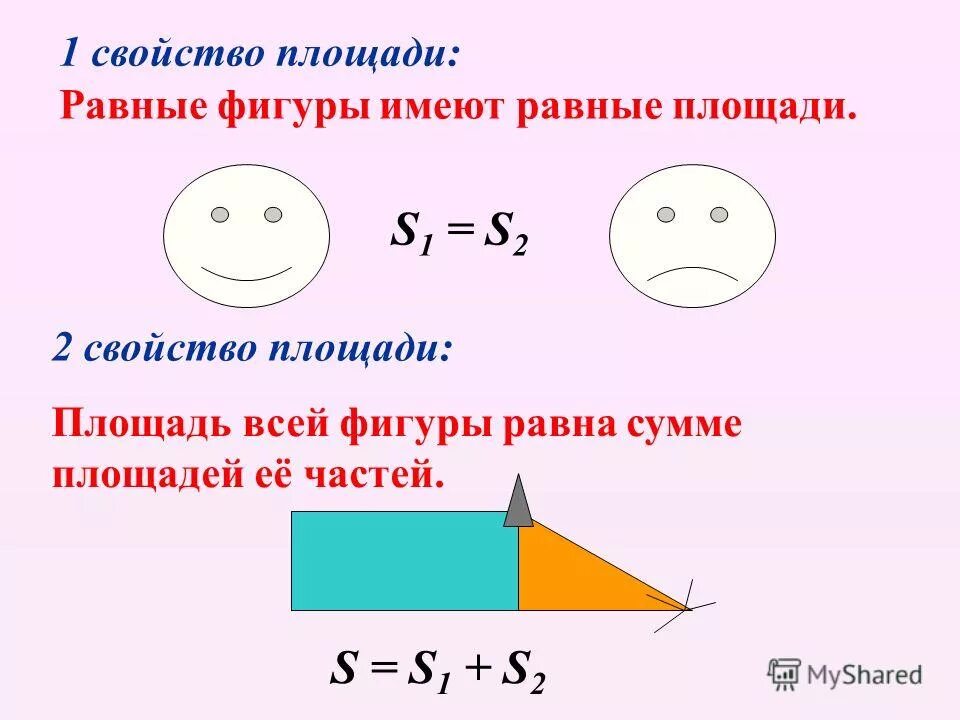 1 свойство площади:
Равные фигуры имеют равные площади.

$S_1 = S_2$

2 свойство площади:

Площадь всей фигуры равна сумме площадей её частей.

$S = S_1 + S_2$

MyShared